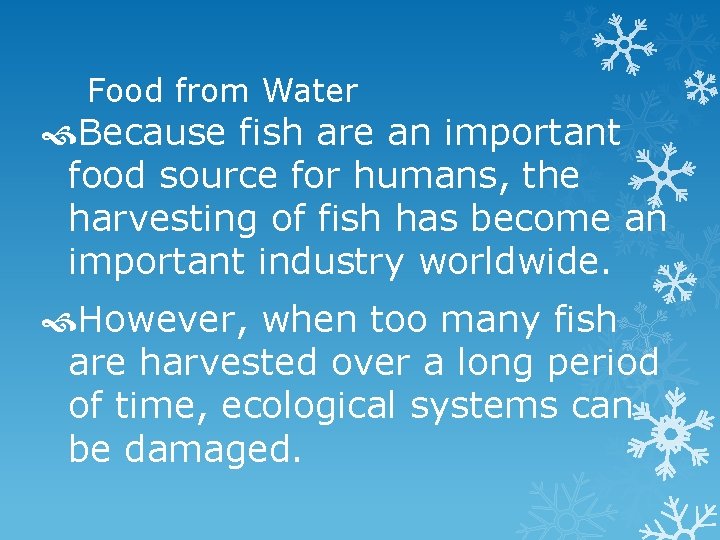 Food from Water

Because fish are an important food source for humans, the harvesting of fish has become an important industry worldwide.

However, when too many fish are harvested over a long period of time, ecological systems can be damaged.